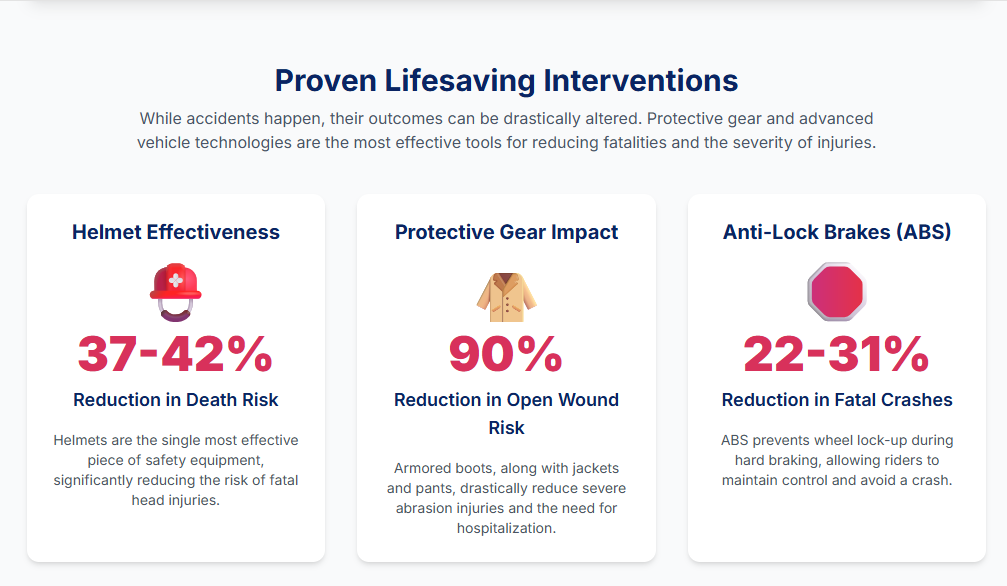 Proven Lifesaving Interventions

While accidents happen, their outcomes can be drastically altered. Protective gear and advanced vehicle technologies are the most effective tools for reducing fatalities and the severity of injuries.

Helmet Effectiveness

37-42%

Reduction in Death Risk

Helmets are the single most effective piece of safety equipment, significantly reducing the risk of fatal head injuries.

Protective Gear Impact

90%

Reduction in Open Wound Risk

Armored boots, along with jackets and pants, drastically reduce severe abrasion injuries and the need for hospitalization.

Anti-Lock Brakes (ABS)

22-31%

Reduction in Fatal Crashes

ABS prevents wheel lock-up during hard braking, allowing riders to maintain control and avoid a crash.